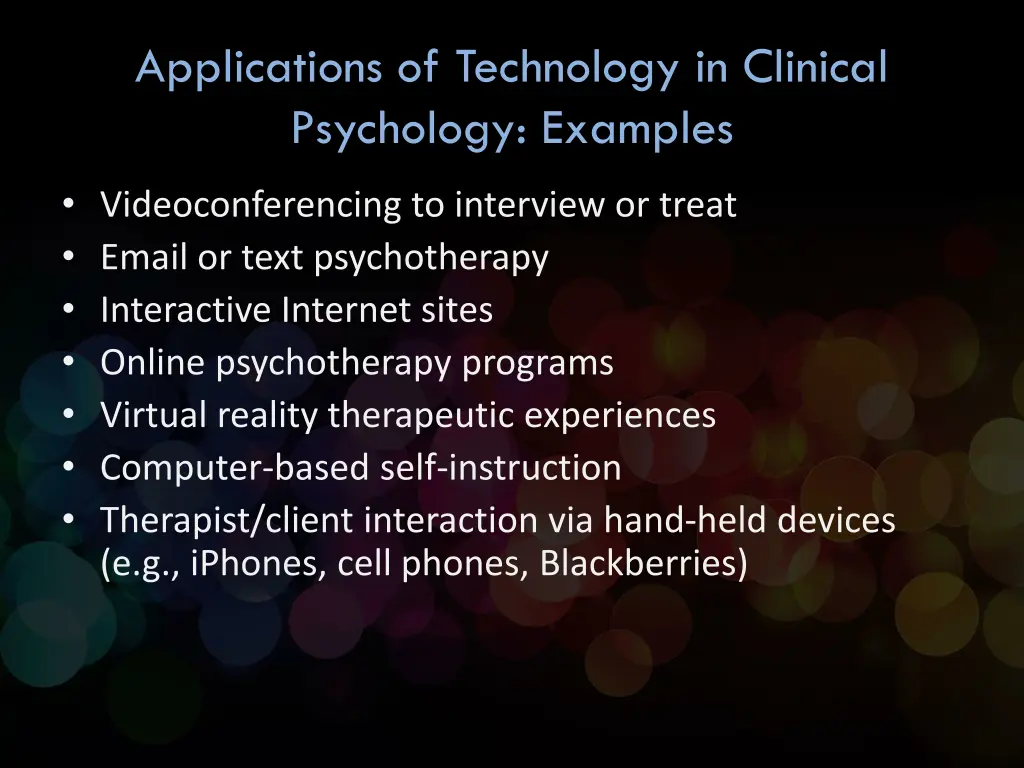 Applications of Technology in Clinical Psychology: Examples

• Videoconferencing to interview or treat
• Email or text psychotherapy
• Interactive Internet sites
• Online psychotherapy programs
• Virtual reality therapeutic experiences
• Computer-based self-instruction
• Therapist/client interaction via hand-held devices (e.g., iPhones, cell phones, Blackberries)